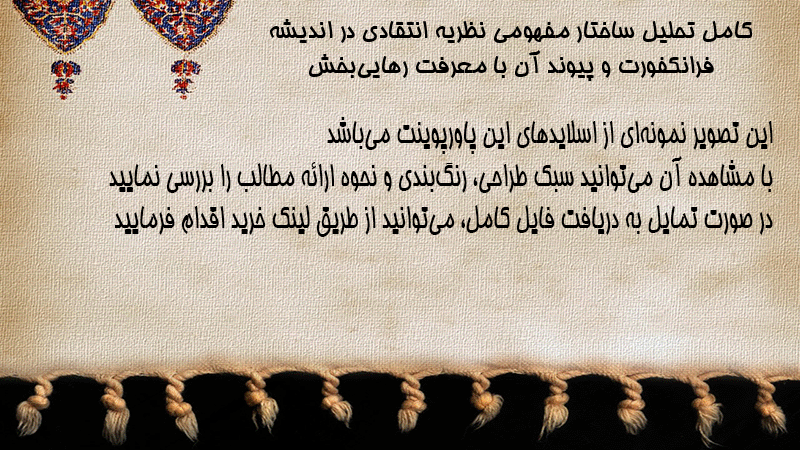 کامل تحلیل ساختار مفهومی نظریه انتقادی در اندیشه فرانکفورت و پیوند آن با معرفت رهایی‌بخش

این تصویر نمونه‌ای از اسلایدهای این پاورپوینت می‌باشد
با مشاهده آن می‌توانید سبک طراحی، رنگ‌بندی و نحوه ارائه مطالب را بررسی نمایید
در صورت تمایل به دریافت فایل کامل، می‌توانید از طریق لینک خرید اقدام فرمایید